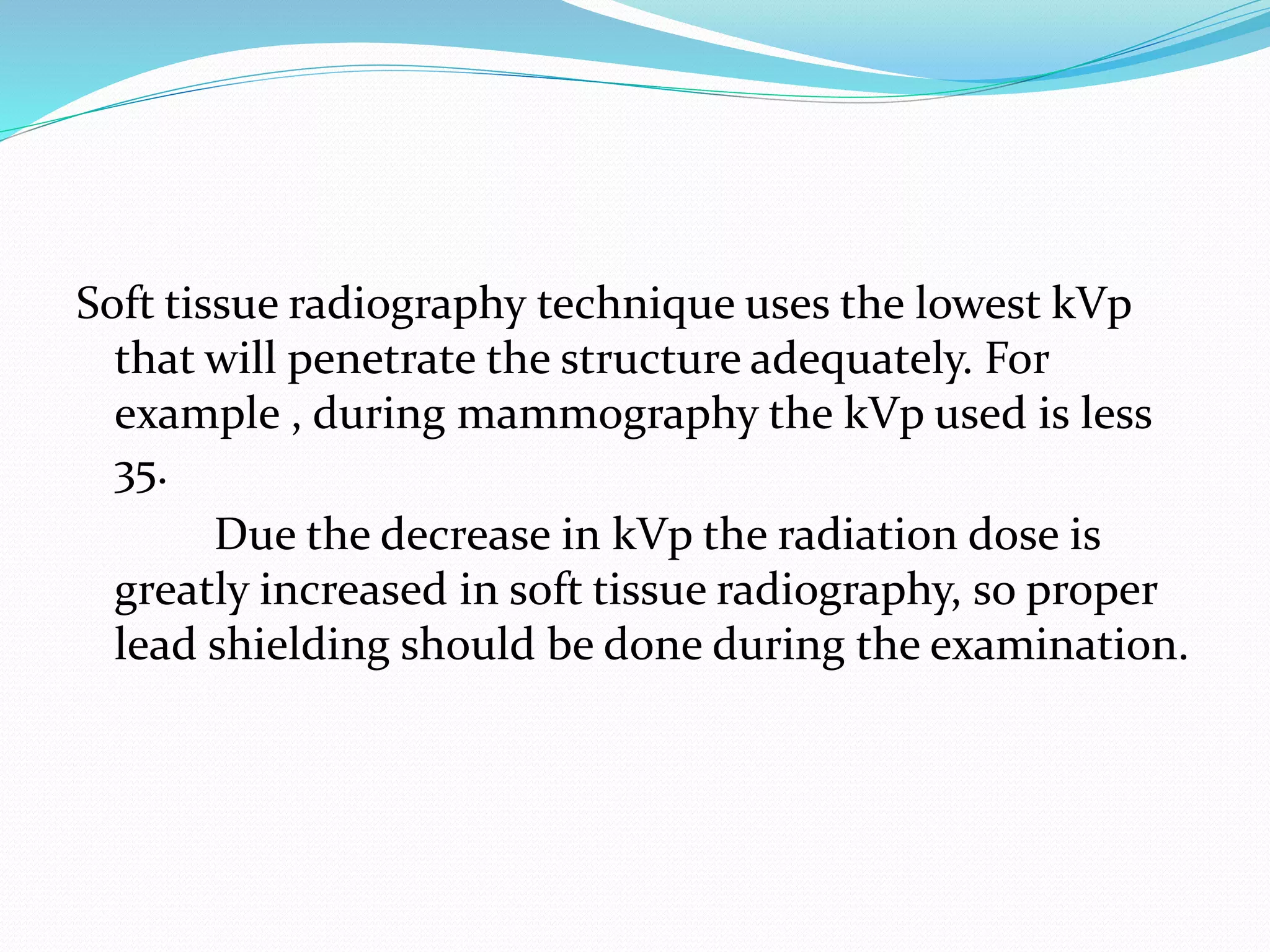 Soft tissue radiography technique uses the lowest kVp that will penetrate the structure adequately. For example , during mammography the kVp used is less 35.

Due the decrease in kVp the radiation dose is greatly increased in soft tissue radiography, so proper lead shielding should be done during the examination.